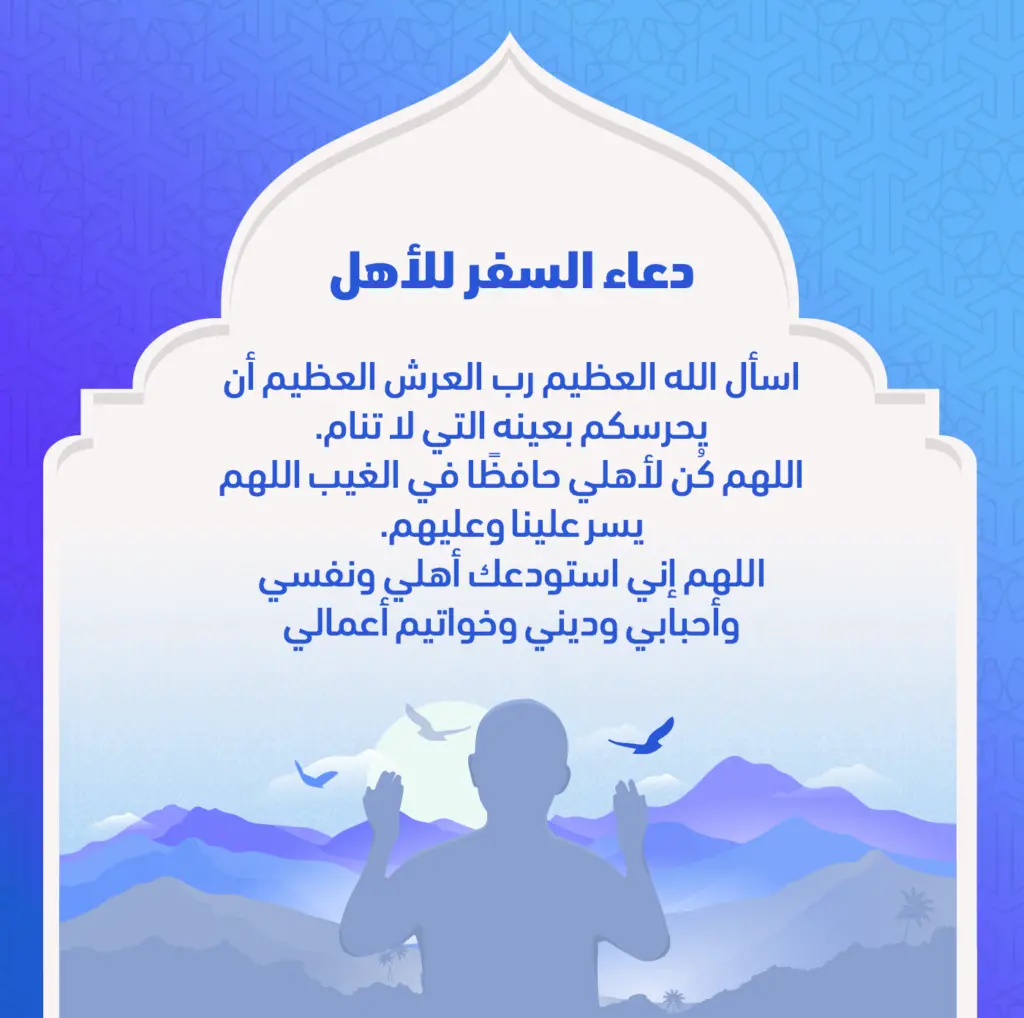 دعاء السفر للأهل

اسأل الله العظيم رب العرش العظيم أن يحرسكم بعينه التي لا تنام.
اللهم كُن لأهلي حافظًا في الغيب اللهم يسر علينا وعليهم.
اللهم إني استودعك أهلي ونفسي وأحبابي وديني وخواتيم أعمالي